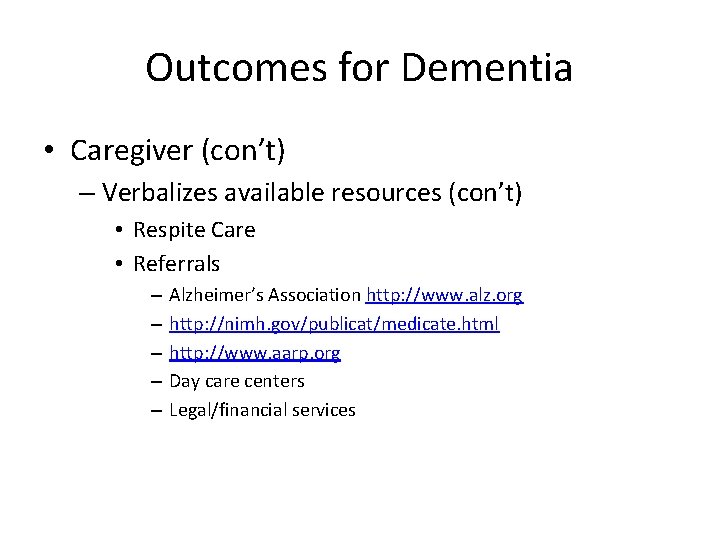 Outcomes for Dementia

• Caregiver (con’t)

– Verbalizes available resources (con’t)

• Respite Care

• Referrals

– Alzheimer’s Association http://www.alz.org

– http://nimh.gov/publicat/medicate.html

– http://www.aarp.org

– Day care centers

– Legal/financial services